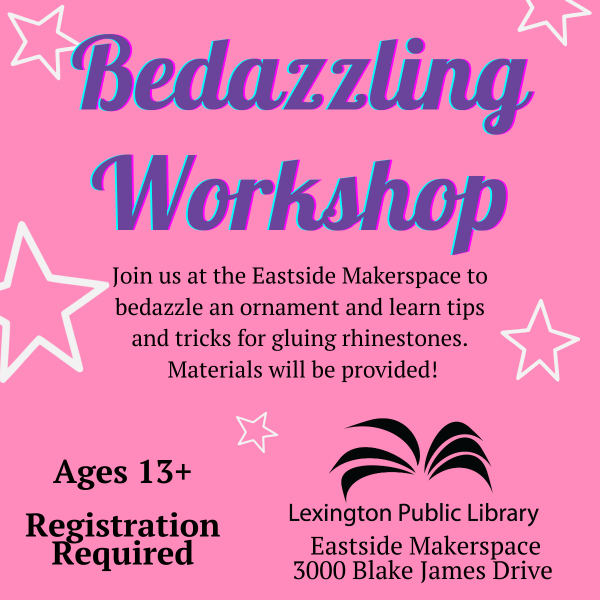 Bedazzling Workshop

Join us at the Eastside Makerspace to bedazzle an ornament and learn tips and tricks for gluing rhinestones. Materials will be provided!

Ages 13+

Registration Required

Lexington Public Library

Eastside Makerspace
3000 Blake James Drive